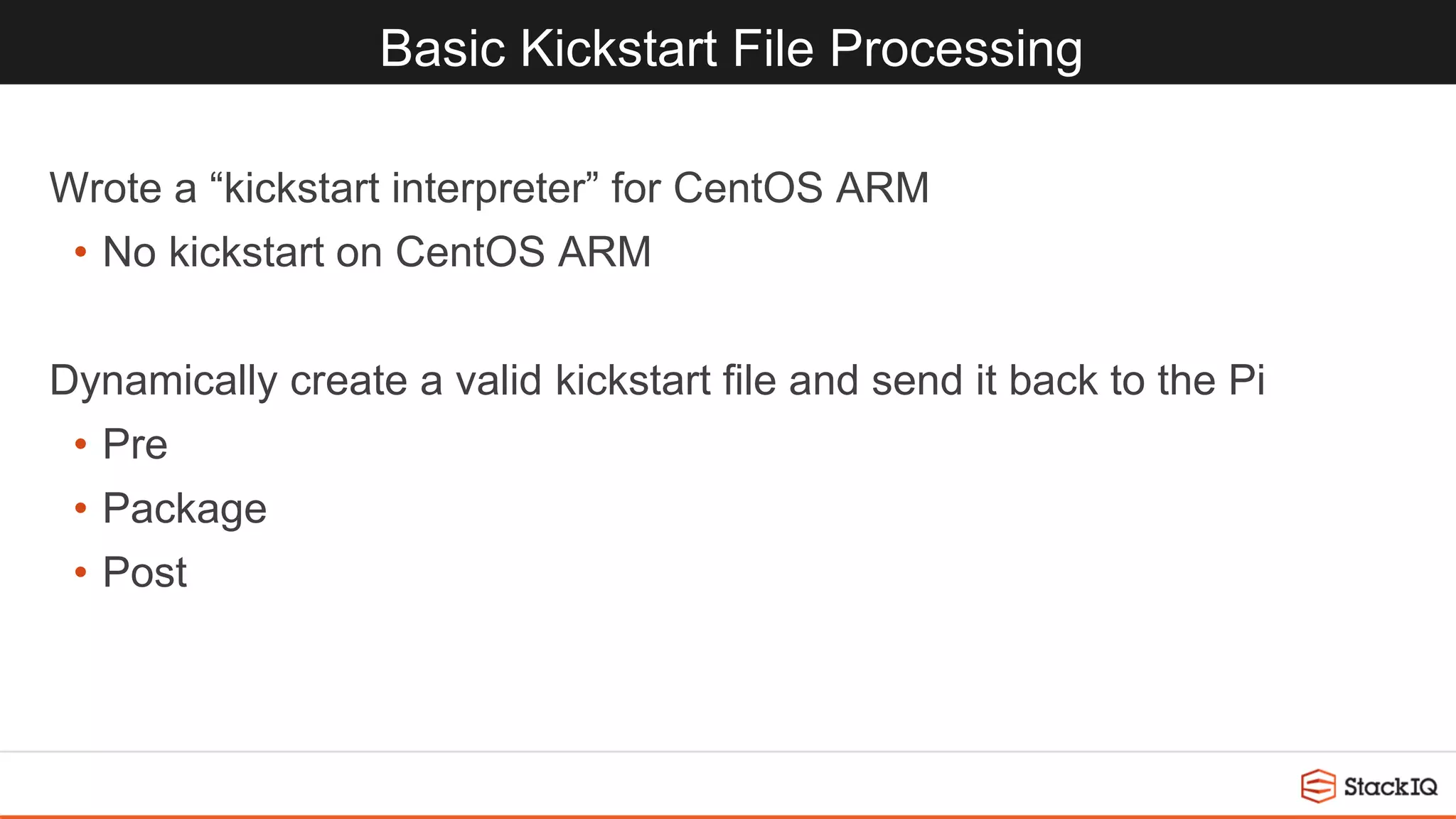 Basic Kickstart File Processing

Wrote a “kickstart interpreter” for CentOS ARM
• No kickstart on CentOS ARM

Dynamically create a valid kickstart file and send it back to the Pi
• Pre
• Package
• Post

StackIQ